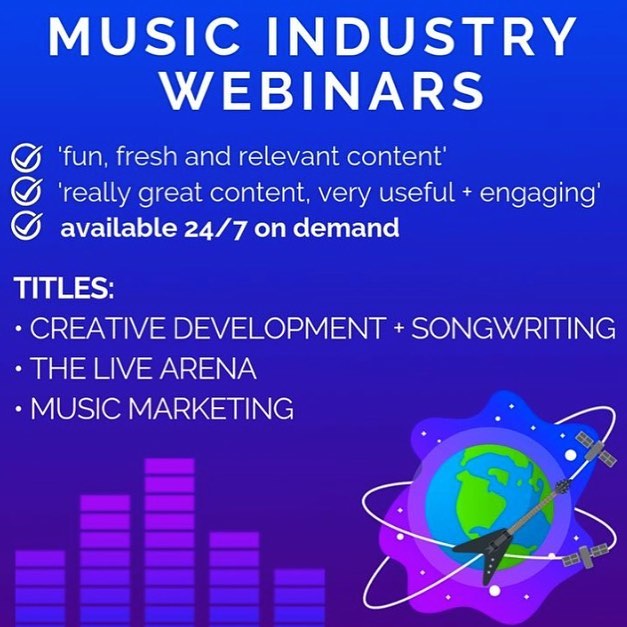 MUSIC INDUSTRY WEBINARS

'fun, fresh and relevant content'
'really great content, very useful + engaging'
available 24/7 on demand

TITLES:
• CREATIVE DEVELOPMENT + SONGWRITING
• THE LIVE ARENA
• MUSIC MARKETING